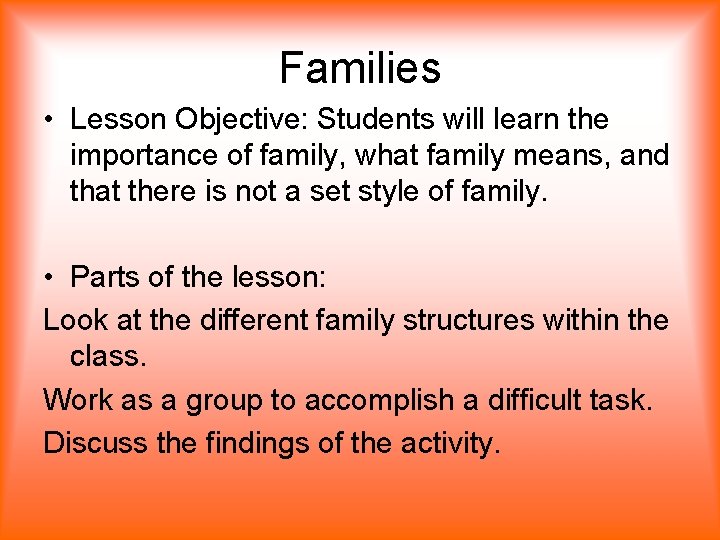 Families

• Lesson Objective: Students will learn the importance of family, what family means, and that there is not a set style of family.

• Parts of the lesson:

Look at the different family structures within the class.

Work as a group to accomplish a difficult task.

Discuss the findings of the activity.